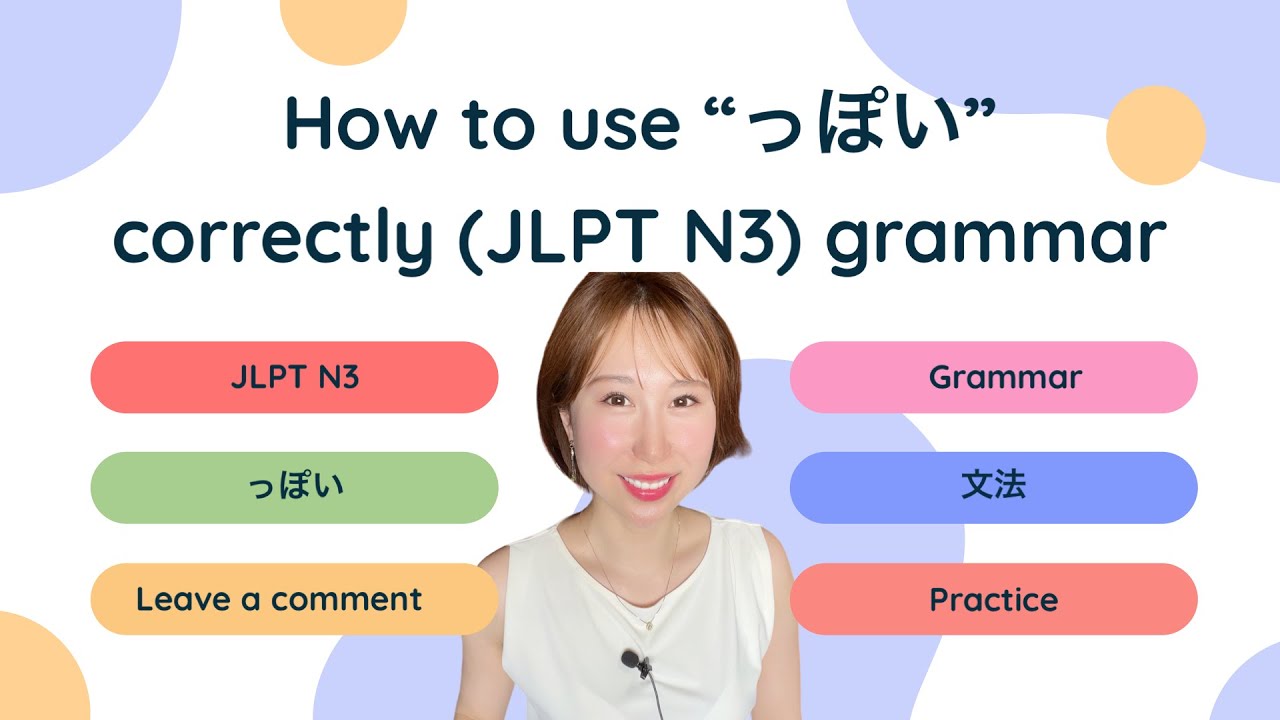 How to use “っぽい” correctly (JLPT N3) grammar

JLPT N3

っぽい

Leave a comment

Grammar

文法

Practice